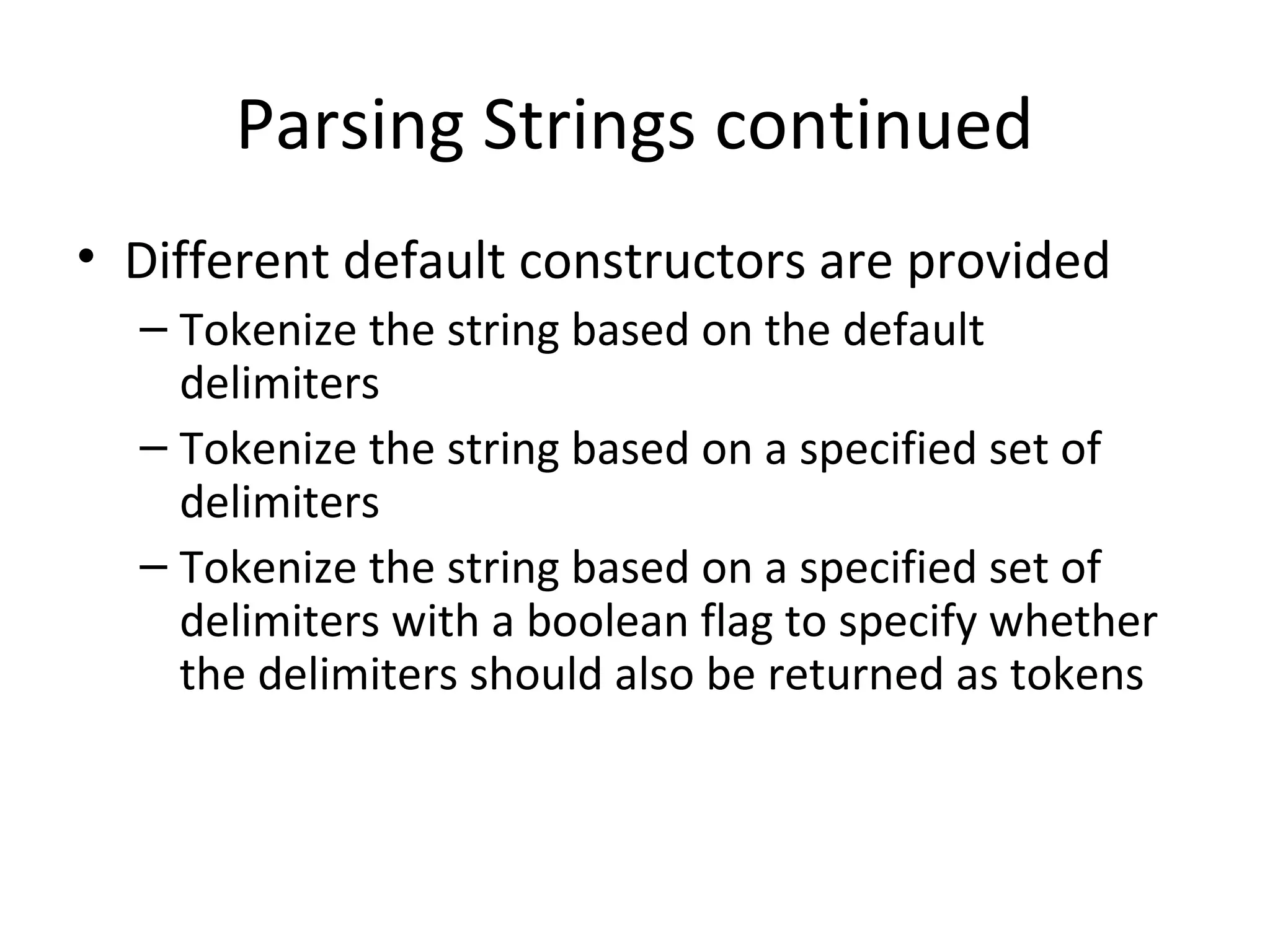 Parsing Strings continued

• Different default constructors are provided

– Tokenize the string based on the default delimiters

– Tokenize the string based on a specified set of delimiters

– Tokenize the string based on a specified set of delimiters with a boolean flag to specify whether the delimiters should also be returned as tokens